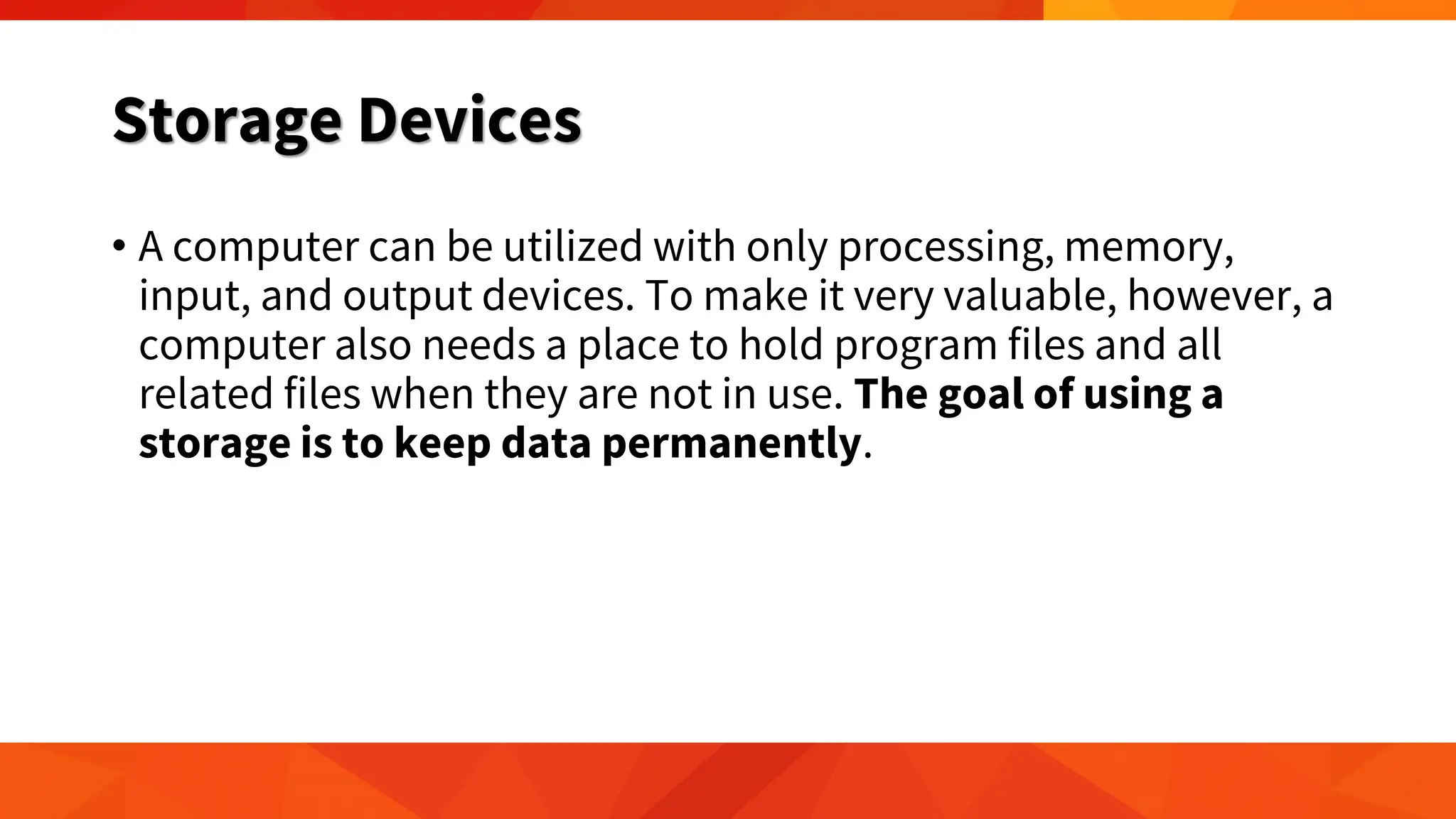 Storage Devices

• A computer can be utilized with only processing, memory, input, and output devices. To make it very valuable, however, a computer also needs a place to hold program files and all related files when they are not in use. The goal of using a storage is to keep data permanently.